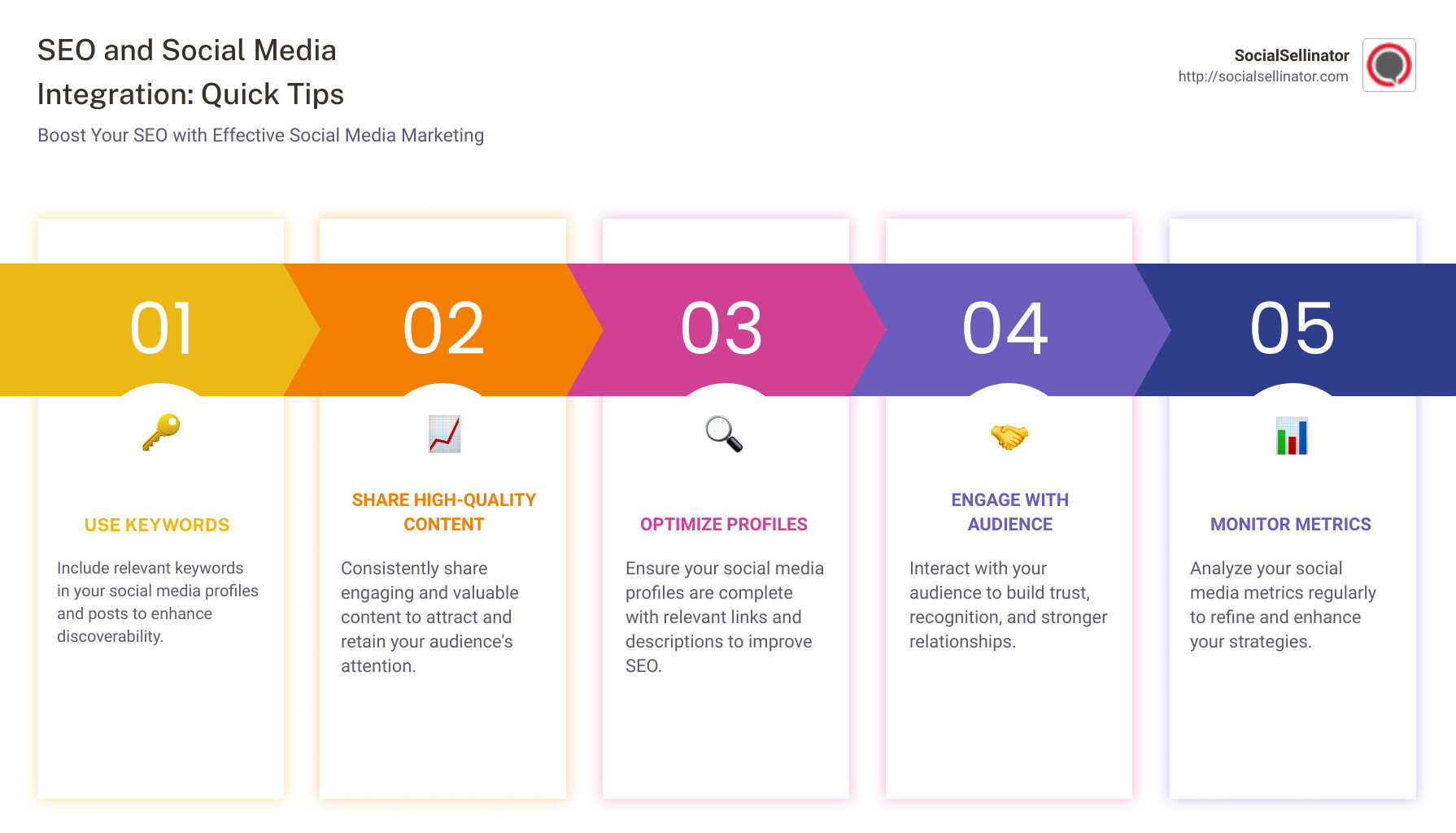 SEO and Social Media Integration: Quick Tips

Boost Your SEO with Effective Social Media Marketing

SocialSellinator
http://socialsellinator.com

01

USE KEYWORDS

Include relevant keywords in your social media profiles and posts to enhance discoverability.

02

SHARE HIGH-QUALITY CONTENT

Consistently share engaging and valuable content to attract and retain your audience's attention.

03

OPTIMIZE PROFILES

Ensure your social media profiles are complete with relevant links and descriptions to improve SEO.

04

ENGAGE WITH AUDIENCE

Interact with your audience to build trust, recognition, and stronger relationships.

05

MONITOR METRICS

Analyze your social media metrics regularly to refine and enhance your strategies.